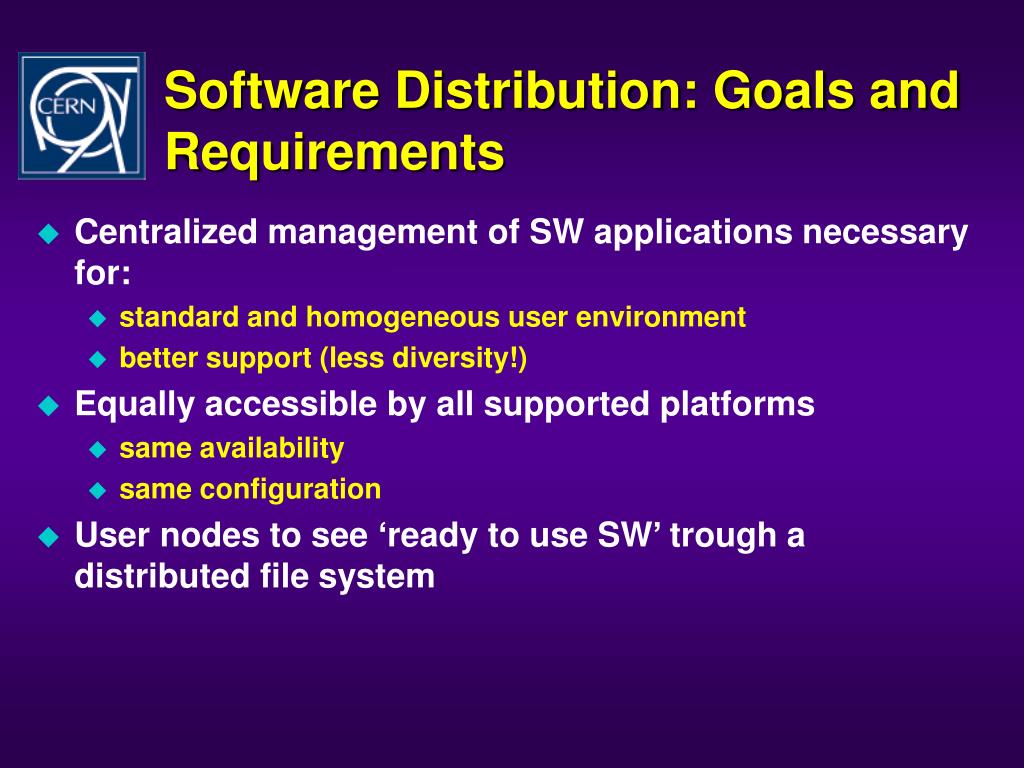 CERN

Software Distribution: Goals and Requirements

Centralized management of SW applications necessary for:

standard and homogeneous user environment

better support (less diversity!)

Equally accessible by all supported platforms

same availability

same configuration

User nodes to see ‘ready to use SW’ trough a distributed file system